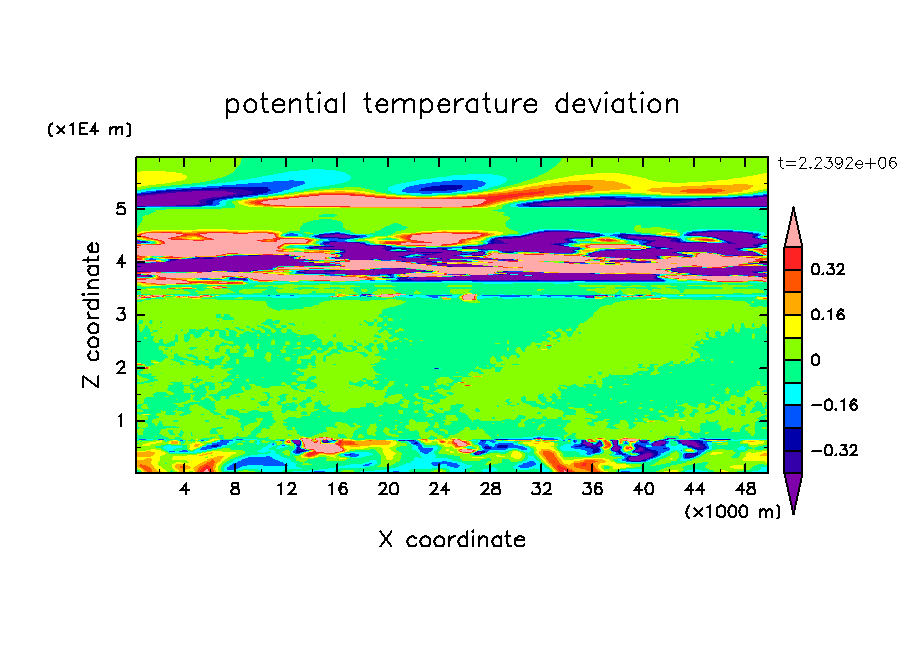 potential temperature deviation

(x1E4 m)

t=2.2392e+06

Z coordinate

5
4
3
2
1

0.32
0.16
0
−0.16
−0.32

4 8 12 16 20 24 28 32 36 40 44 48

(x1000 m)

X coordinate